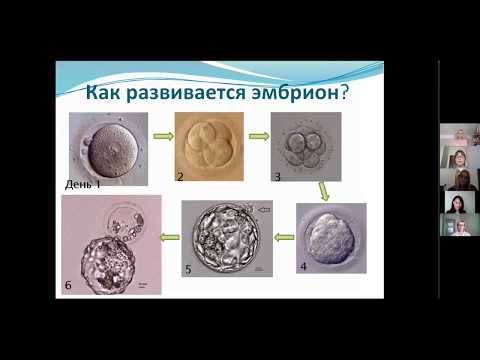 Как развивается эмбрион?

День 1

2

3

4

5

6